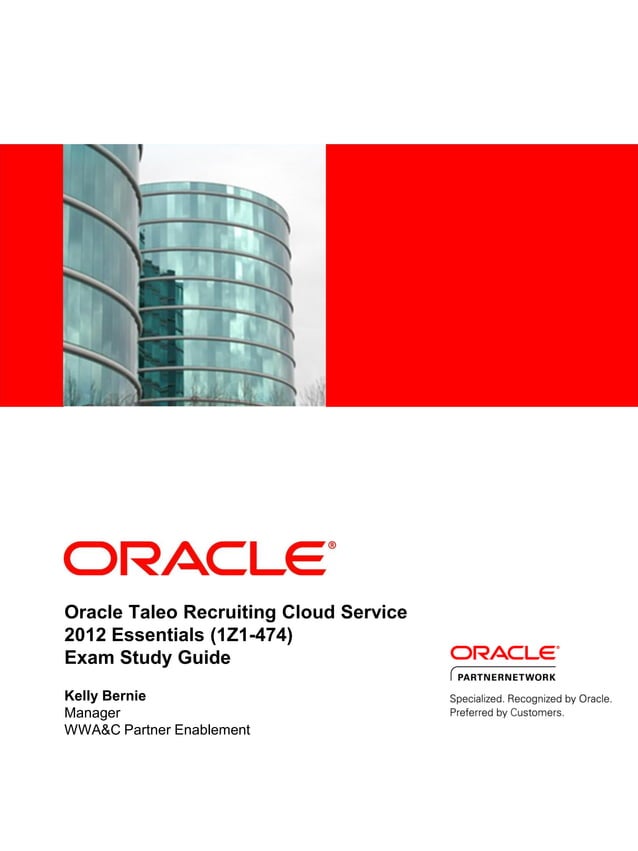 ORACLE®

Oracle Taleo Recruiting Cloud Service 2012 Essentials (1Z1-474) Exam Study Guide

Kelly Bernie
Manager
WWA&C Partner Enablement

ORACLE®
PARTNERNETWORK
Specialized. Recognized by Oracle. Preferred by Customers.